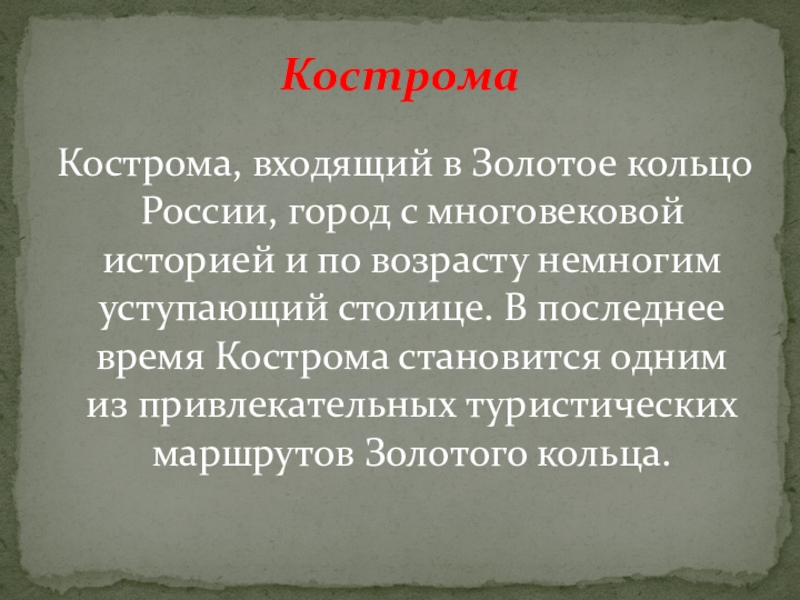 Кострома

Кострома, входящий в Золотое кольцо России, город с многовековой историей и по возрасту немногим уступающий столице. В последнее время Кострома становится одним из привлекательных туристических маршрутов Золотого кольца.